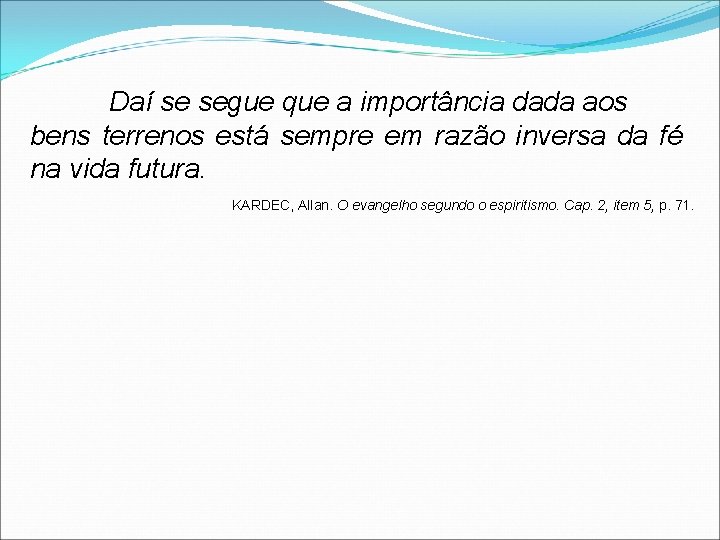 Daí se segue que a importância dada aos bens terrenos está sempre em razão inversa da fé na vida futura.

KARDEC, Allan. O evangelho segundo o espiritismo. Cap. 2, item 5, p. 71.